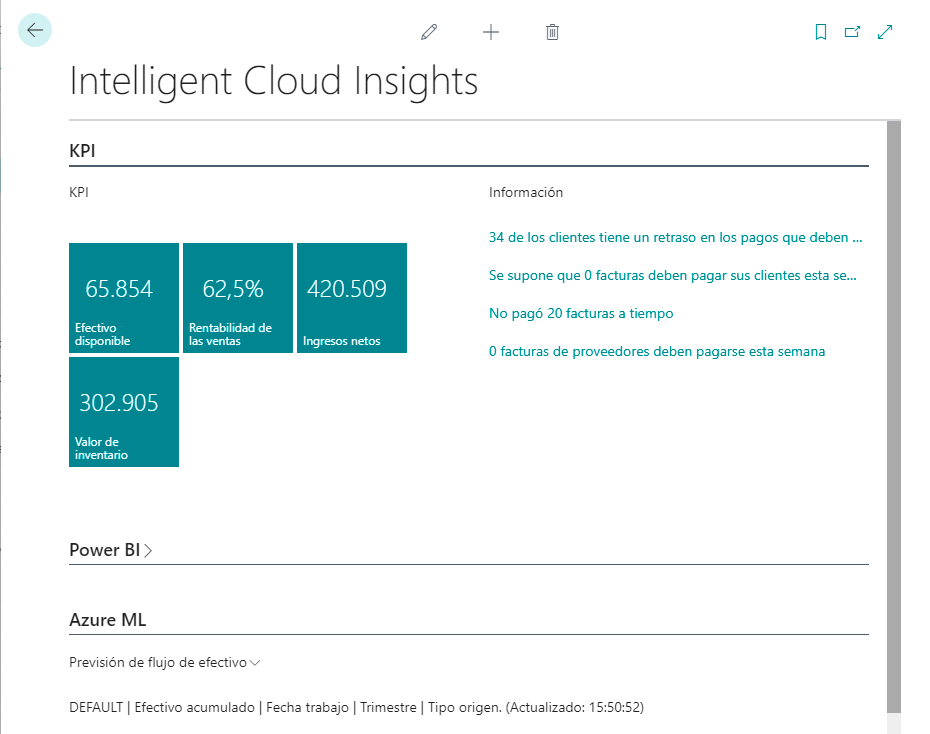 Intelligent Cloud Insights

KPI

KPI

65.854
Efectivo disponible

62,5%
Rentabilidad de las ventas

420.509
Ingresos netos

302.905
Valor de inventario

Información

34 de los clientes tiene un retraso en los pagos que deben ...

Se supone que 0 facturas deben pagar sus clientes esta se...

No pagó 20 facturas a tiempo

0 facturas de proveedores deben pagarse esta semana

Power BI

Azure ML

Previsión de flujo de efectivo

DEFAULT | Efectivo acumulado | Fecha trabajo | Trimestre | Tipo origen. (Actualizado: 15:50:52)